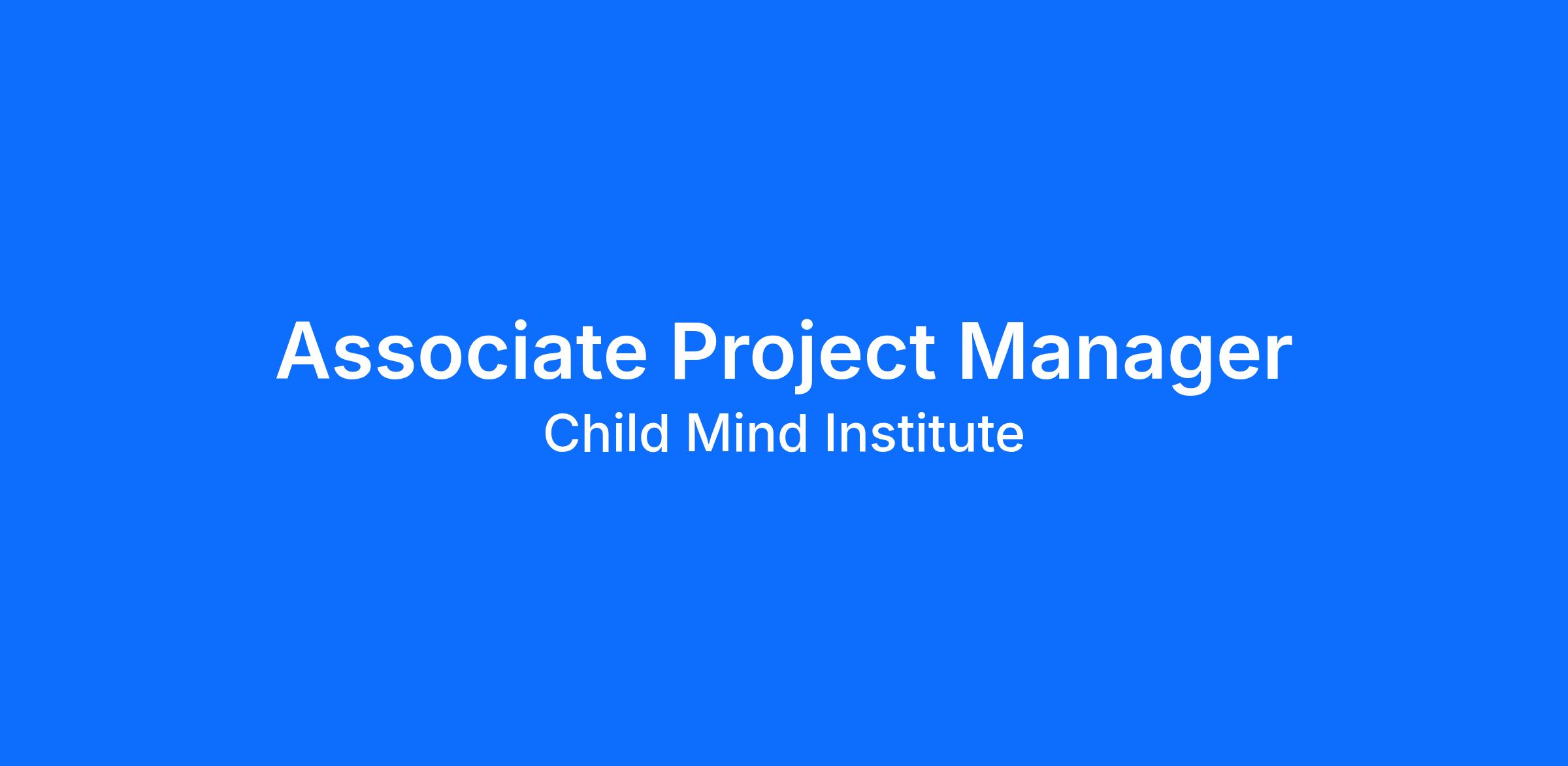 Associate Project Manager

Child Mind Institute